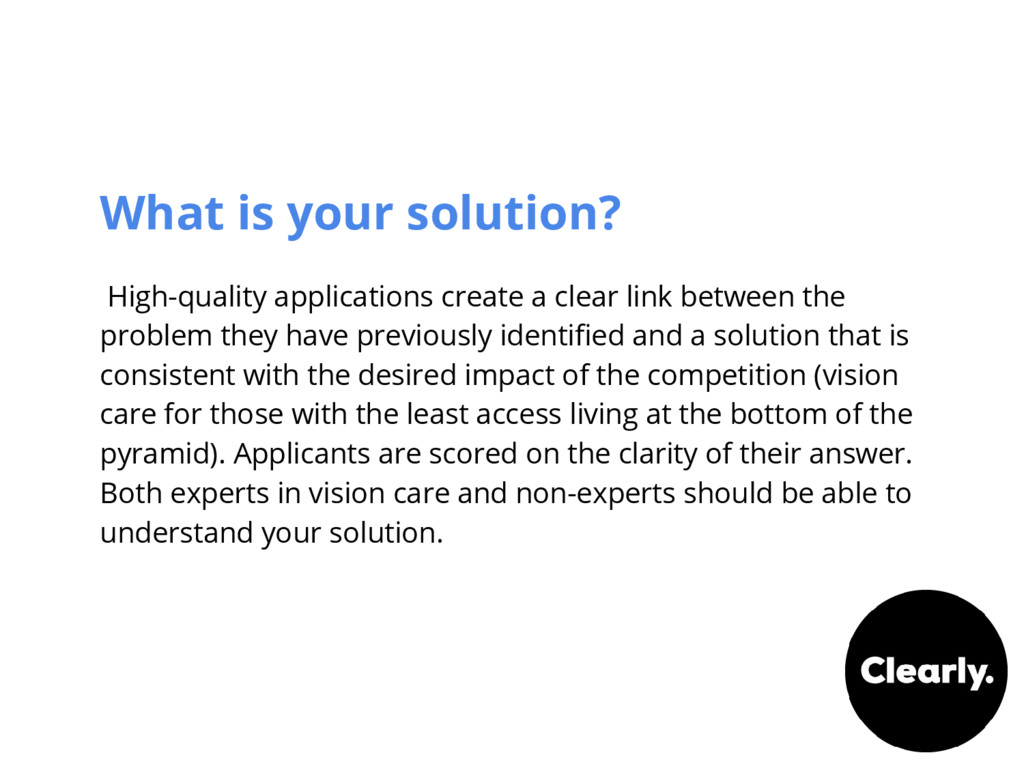 What is your solution?

High-quality applications create a clear link between the problem they have previously identified and a solution that is consistent with the desired impact of the competition (vision care for those with the least access living at the bottom of the pyramid). Applicants are scored on the clarity of their answer. Both experts in vision care and non-experts should be able to understand your solution.

Clearly.